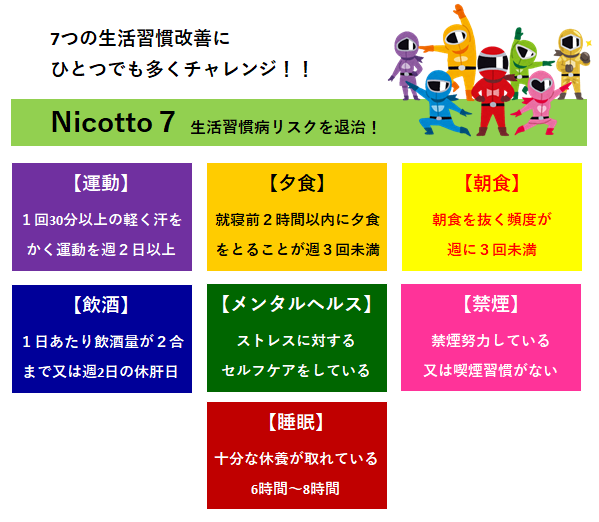 7つの生活習慣改善に
ひとつでも多くチャレンジ！！

Nicotto 7　生活習慣病リスクを退治！

【運動】
１回30分以上の軽く汗をかく運動を週２日以上

【夕食】
就寝前２時間以内に夕食をとることが週３回未満

【朝食】
朝食を抜く頻度が週に３回未満

【飲酒】
１日あたり飲酒量が２合まで又は週2日の休肝日

【メンタルヘルス】
ストレスに対するセルフケアをしている

【禁煙】
禁煙努力している又は喫煙習慣がない

【睡眠】
十分な休養が取れている
6時間～8時間